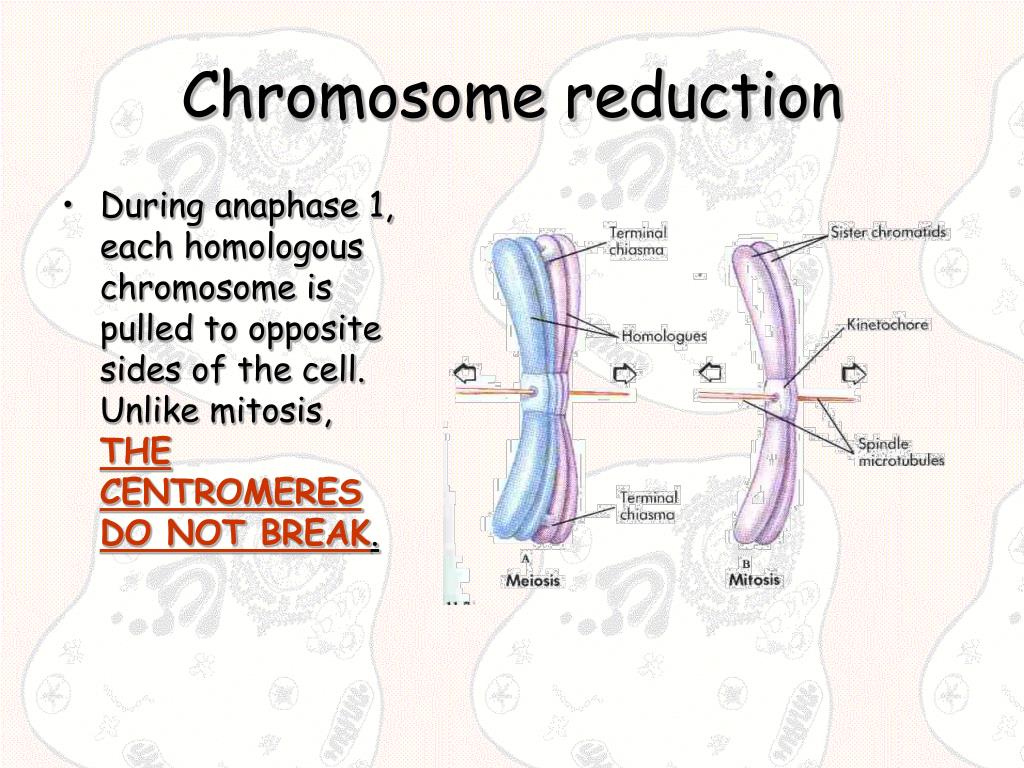 Chromosome reduction

• During anaphase 1, each homologous chromosome is pulled to opposite sides of the cell. Unlike mitosis, THE CENTROMERES DO NOT BREAK.

Terminal chiasma
Homologues
Terminal chiasma
A
Meiosis

Sister chromatids
Kinetochore
Spindle microtubules
B
Mitosis